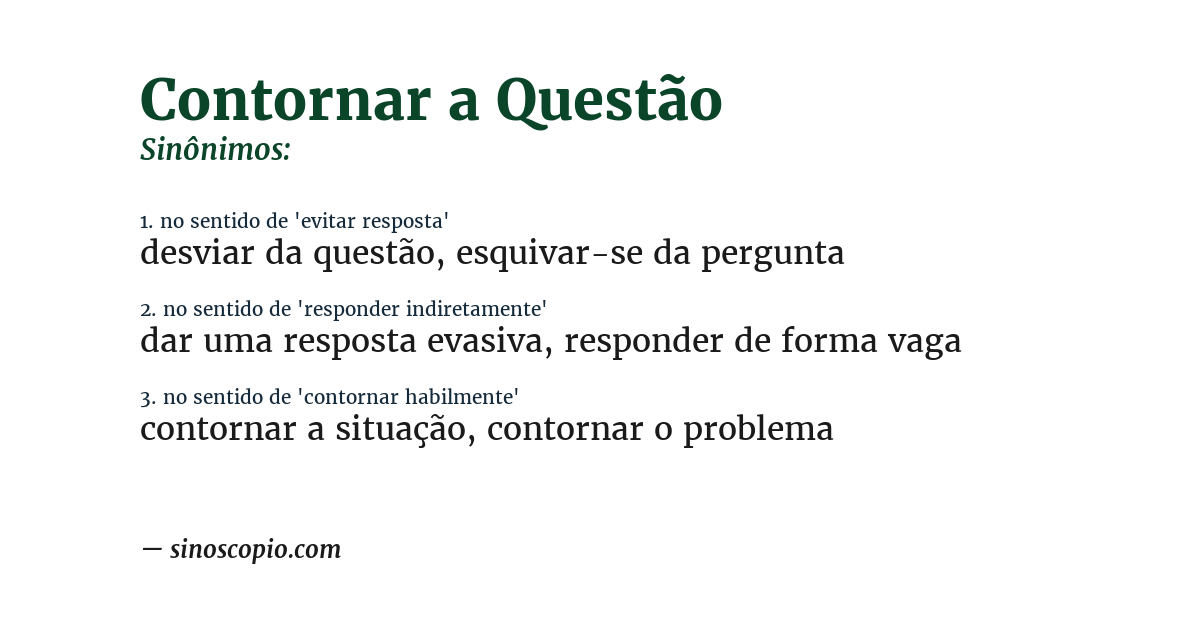 Contornar a Questão
Sinônimos:

1. no sentido de 'evitar resposta'
desviar da questão, esquivar-se da pergunta

2. no sentido de 'responder indiretamente'
dar uma resposta evasiva, responder de forma vaga

3. no sentido de 'contornar habilmente'
contornar a situação, contornar o problema

— sinoscopio.com